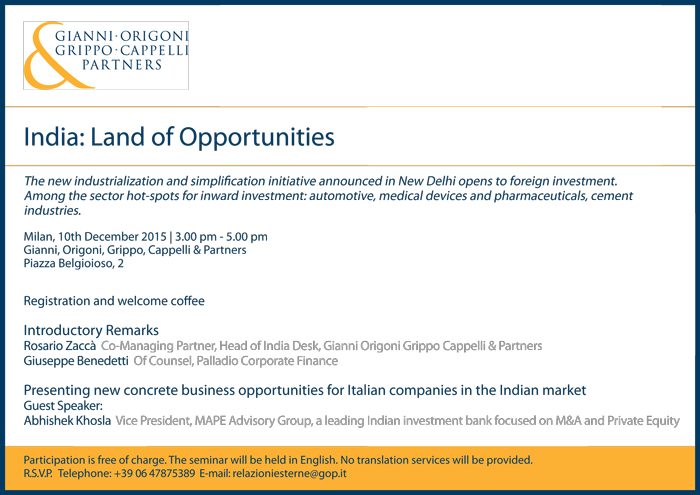 &
GIANNI·ORIGONI
GRIPPO·CAPPELLI
PARTNERS

India: Land of Opportunities

The new industrialization and simplification initiative announced in New Delhi opens to foreign investment. Among the sector hot-spots for inward investment: automotive, medical devices and pharmaceuticals, cement industries.

Milan, 10th December 2015 | 3.00 pm - 5.00 pm
Gianni, Origoni, Grippo, Cappelli & Partners
Piazza Belgioioso, 2

Registration and welcome coffee

Introductory Remarks
Rosario Zaccà Co-Managing Partner, Head of India Desk, Gianni Origoni Grippo Cappelli & Partners
Giuseppe Benedetti Of Counsel, Palladio Corporate Finance

Presenting new concrete business opportunities for Italian companies in the Indian market
Guest Speaker:
Abhishek Khosla Vice President, MAPE Advisory Group, a leading Indian investment bank focused on M&A and Private Equity

Participation is free of charge. The seminar will be held in English. No translation services will be provided.
R.S.V.P. Telephone: +39 06 47875389 E-mail: relazioniesterne@gop.it